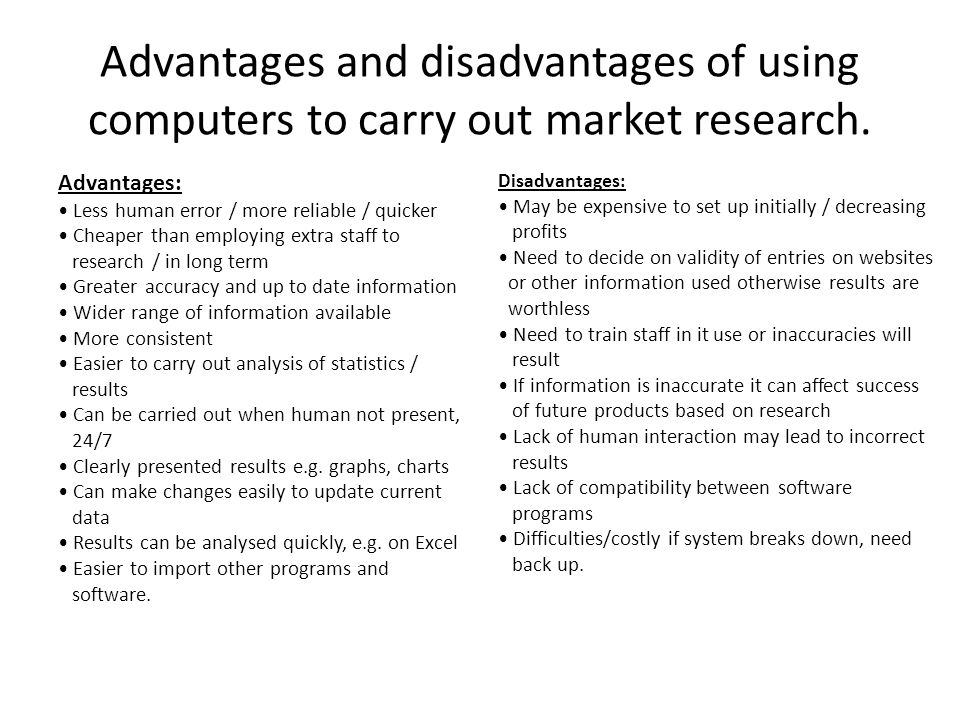 Advantages and disadvantages of using computers to carry out market research.

Advantages:
• Less human error / more reliable / quicker
• Cheaper than employing extra staff to research / in long term
• Greater accuracy and up to date information
• Wider range of information available
• More consistent
• Easier to carry out analysis of statistics / results
• Can be carried out when human not present, 24/7
• Clearly presented results e.g. graphs, charts
• Can make changes easily to update current data
• Results can be analysed quickly, e.g. on Excel
• Easier to import other programs and software.

Disadvantages:
• May be expensive to set up initially / decreasing profits
• Need to decide on validity of entries on websites or other information used otherwise results are worthless
• Need to train staff in it use or inaccuracies will result
• If information is inaccurate it can affect success of future products based on research
• Lack of human interaction may lead to incorrect results
• Lack of compatibility between software programs
• Difficulties/costly if system breaks down, need back up.